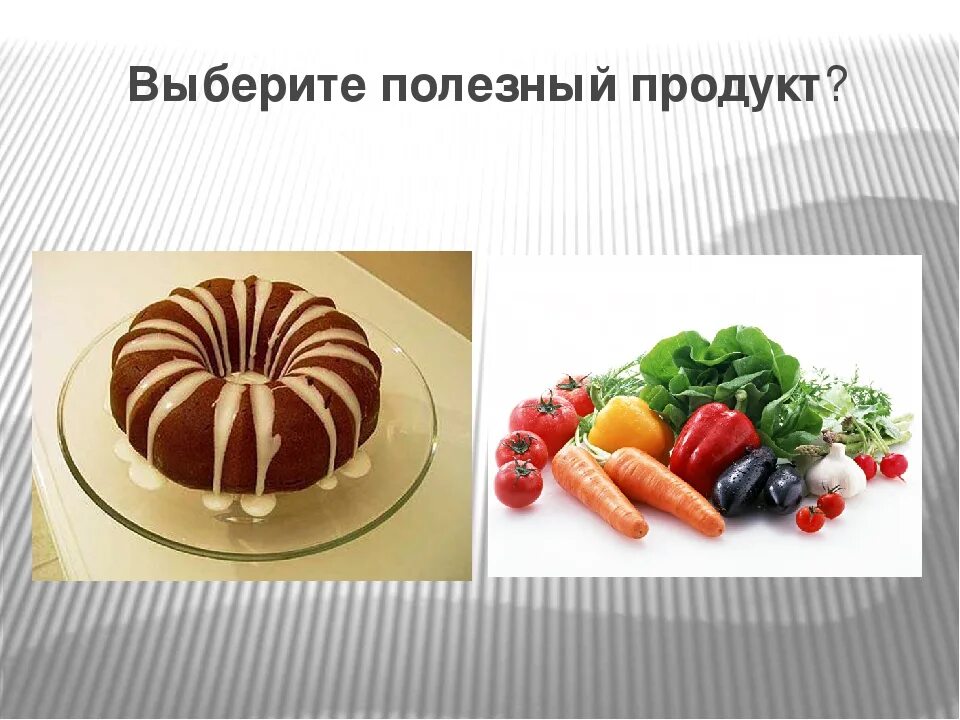 Выберите полезный продукт?